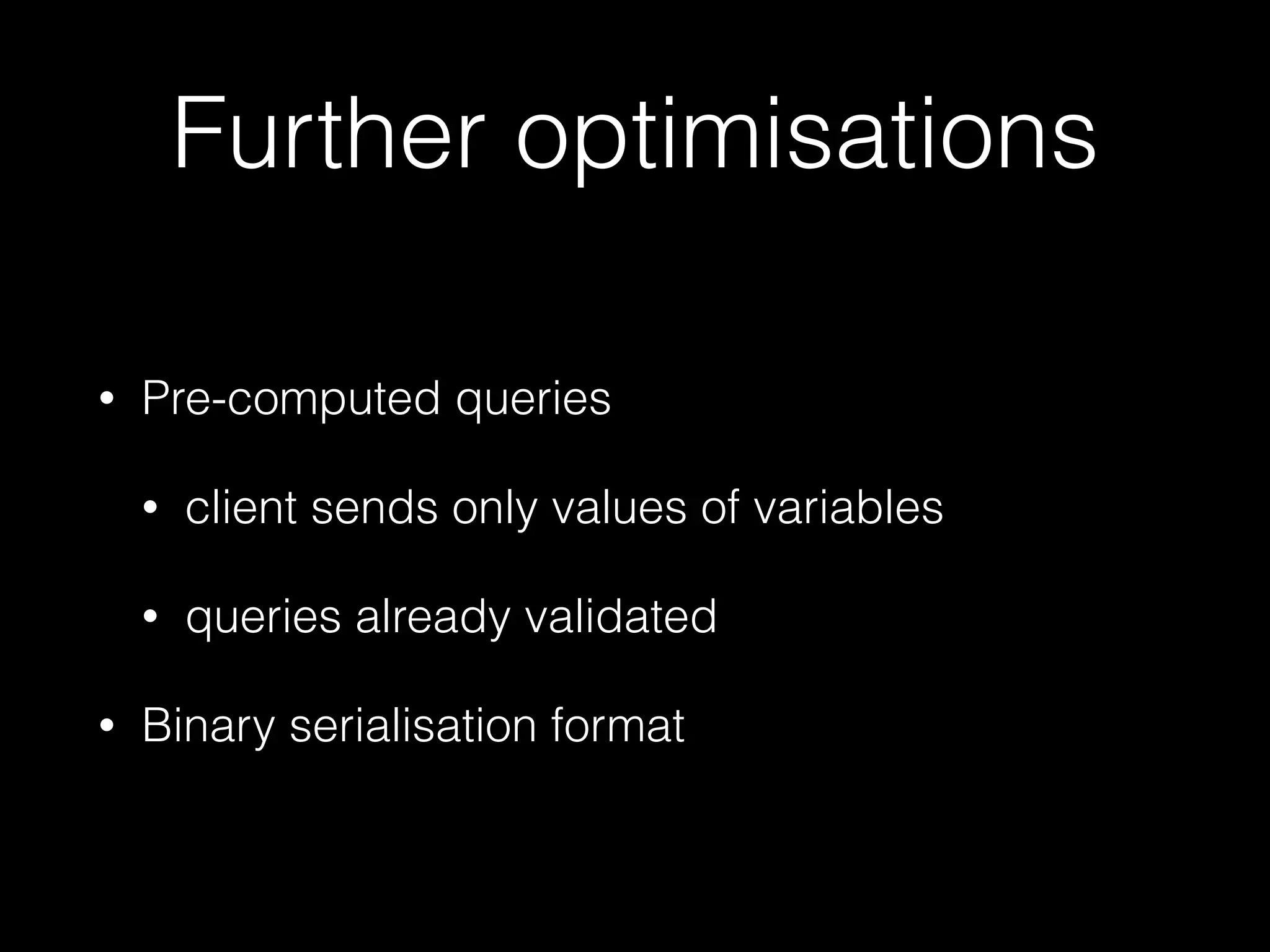 Further optimisations

• Pre-computed queries

  • client sends only values of variables

  • queries already validated

• Binary serialisation format